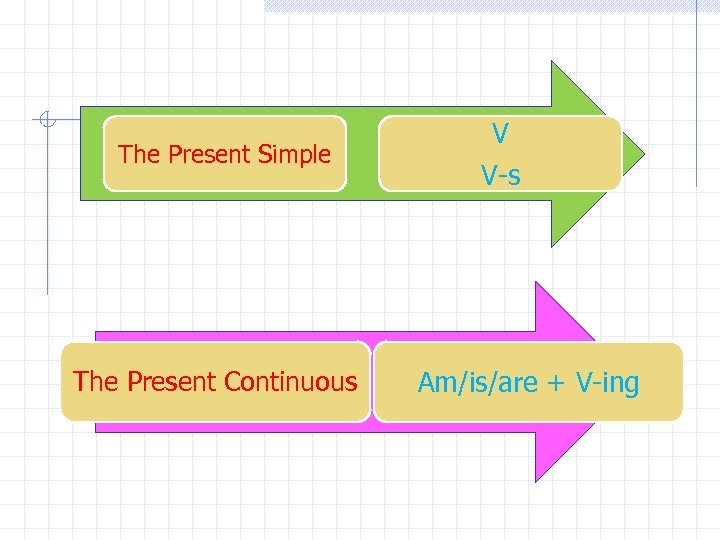 The Present Simple

V
V-s

The Present Continuous

Am/is/are + V-ing